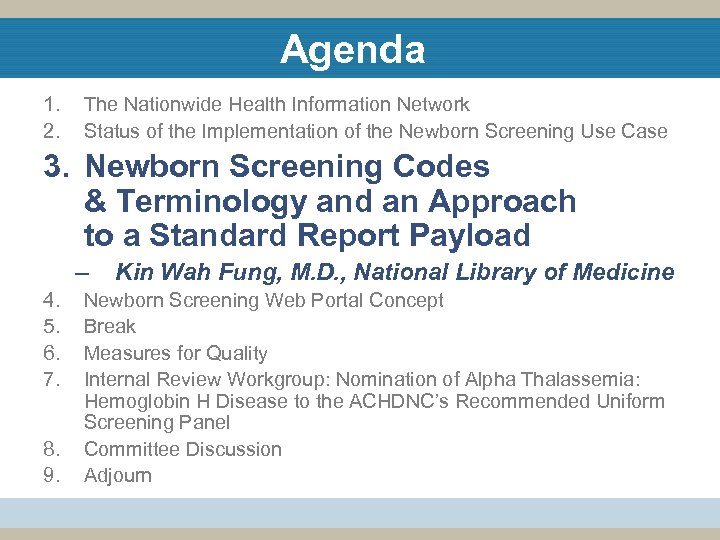 Agenda

1. The Nationwide Health Information Network
2. Status of the Implementation of the Newborn Screening Use Case
3. Newborn Screening Codes & Terminology and an Approach to a Standard Report Payload
– Kin Wah Fung, M.D., National Library of Medicine
4. Newborn Screening Web Portal Concept
5. Break
6. Measures for Quality
7. Internal Review Workgroup: Nomination of Alpha Thalassemia: Hemoglobin H Disease to the ACHDNC's Recommended Uniform Screening Panel
8. Committee Discussion
9. Adjourn